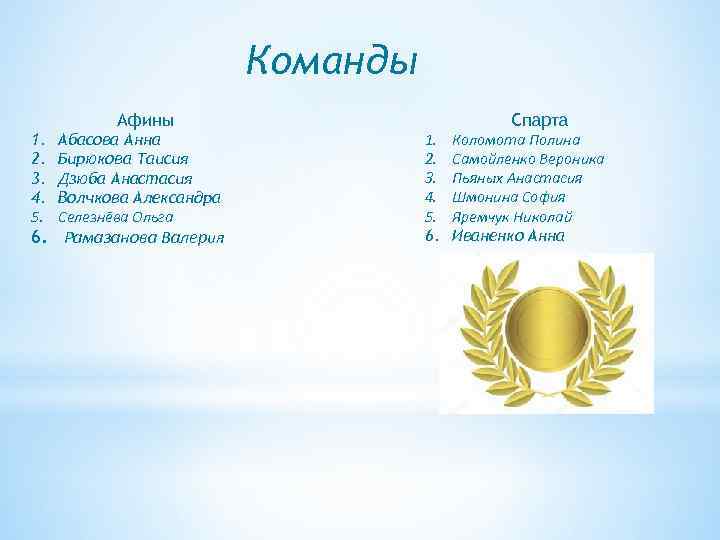 Команды

Афины
1. Абасова Анна
2. Бирюкова Таисия
3. Дзюба Анастасия
4. Волчкова Александра
5. Селезнёва Ольга
6. Рамазанова Валерия

Спарта
1. Коломота Полина
2. Самойленко Вероника
3. Пьяных Анастасия
4. Шмонина София
5. Яремчук Николай
6. Иваненко Анна